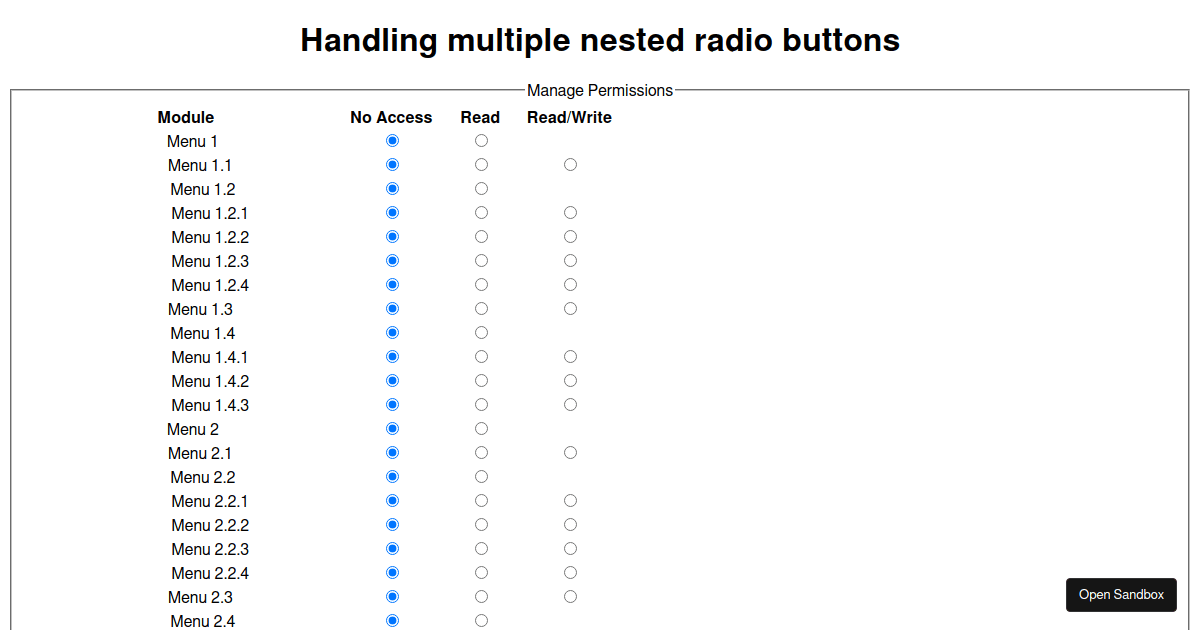 Handling multiple nested radio buttons

Manage Permissions

| Module | No Access | Read | Read/Write |
|---|---|---|---|
| Menu 1 | | | |
| Menu 1.1 | | | |
| Menu 1.2 | | | |
| Menu 1.2.1 | | | |
| Menu 1.2.2 | | | |
| Menu 1.2.3 | | | |
| Menu 1.2.4 | | | |
| Menu 1.3 | | | |
| Menu 1.4 | | | |
| Menu 1.4.1 | | | |
| Menu 1.4.2 | | | |
| Menu 1.4.3 | | | |
| Menu 2 | | | |
| Menu 2.1 | | | |
| Menu 2.2 | | | |
| Menu 2.2.1 | | | |
| Menu 2.2.2 | | | |
| Menu 2.2.3 | | | |
| Menu 2.2.4 | | | |
| Menu 2.3 | | | |
| Menu 2.4 | | | |

Open Sandbox